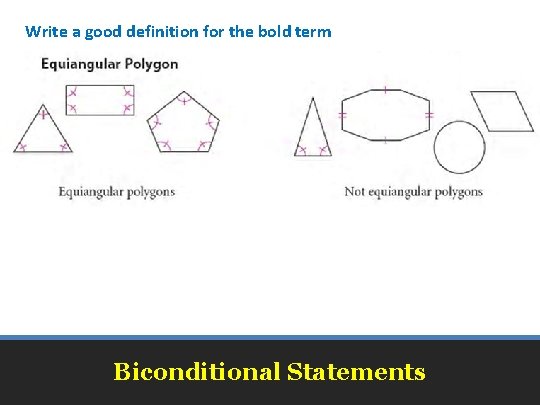 Write a good definition for the bold term

Equiangular Polygon

Equiangular polygons

Not equiangular polygons

Biconditional Statements